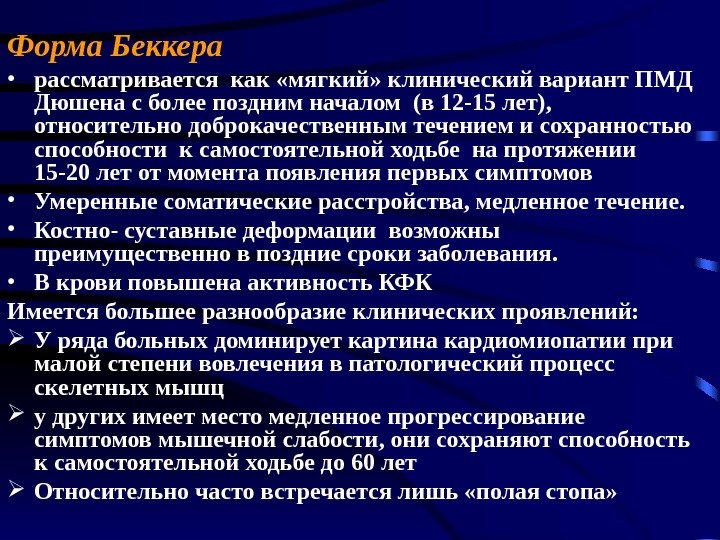 Форма Беккера

• рассматривается как «мягкий» клинический вариант ПМД Дюшена с более поздним началом (в 12-15 лет), относительно доброкачественным течением и сохранностью способности к самостоятельной ходьбе на протяжении 15-20 лет от момента появления первых симптомов

• Умеренные соматические расстройства, медленное течение.

• Костно- суставные деформации возможны преимущественно в поздние сроки заболевания.

• В крови повышена активность КФК

Имеется большее разнообразие клинических проявлений:

➢ У ряда больных доминирует картина кардиомиопатии при малой степени вовлечения в патологический процесс скелетных мышц

➢ у других имеет место медленное прогрессирование симптомов мышечной слабости, они сохраняют способность к самостоятельной ходьбе до 60 лет

➢ Относительно часто встречается лишь «полая стопа»